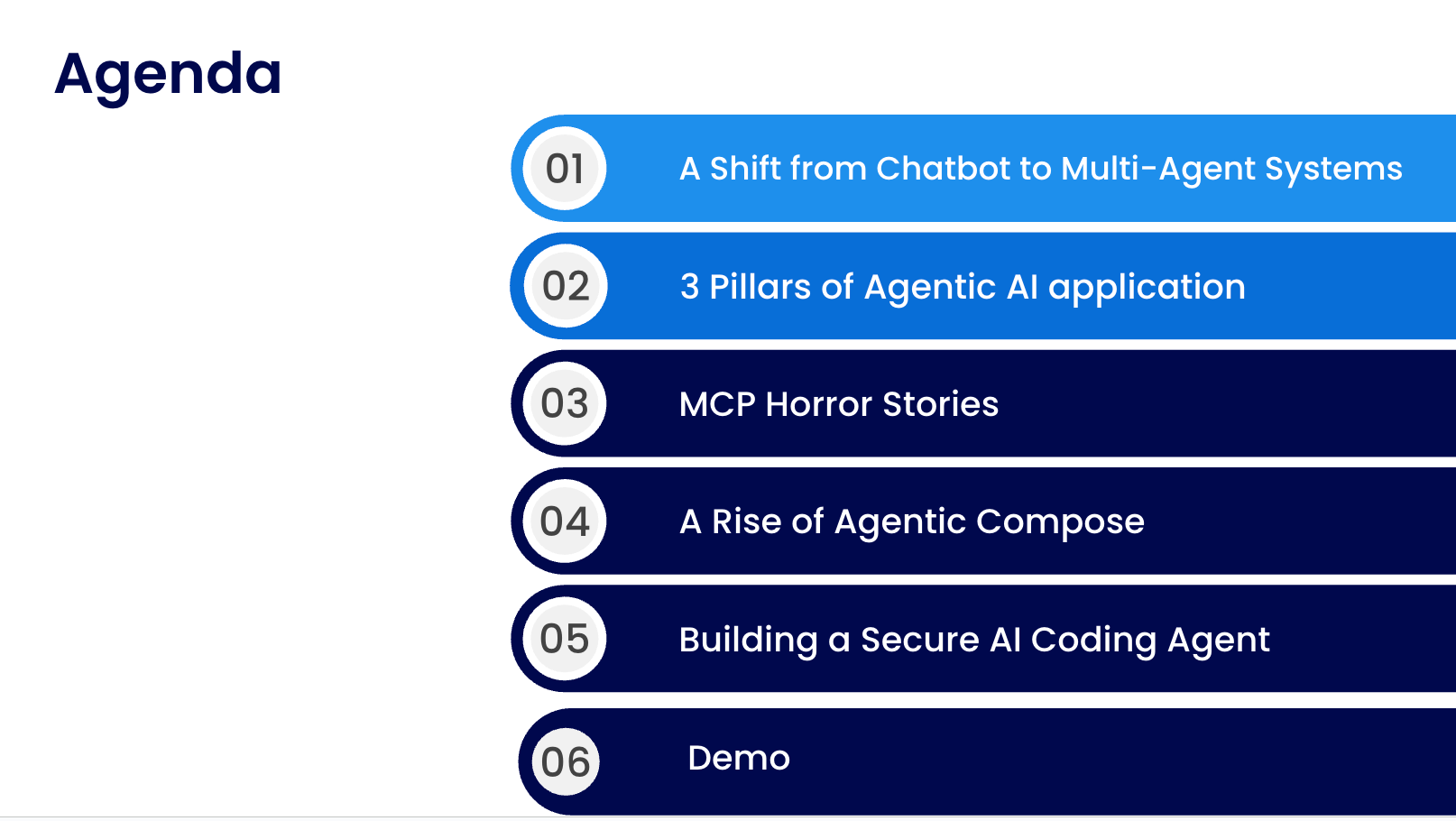 Agenda

01 A Shift from Chatbot to Multi-Agent Systems

02 3 Pillars of Agentic AI application

03 MCP Horror Stories

04 A Rise of Agentic Compose

05 Building a Secure AI Coding Agent

06 Demo